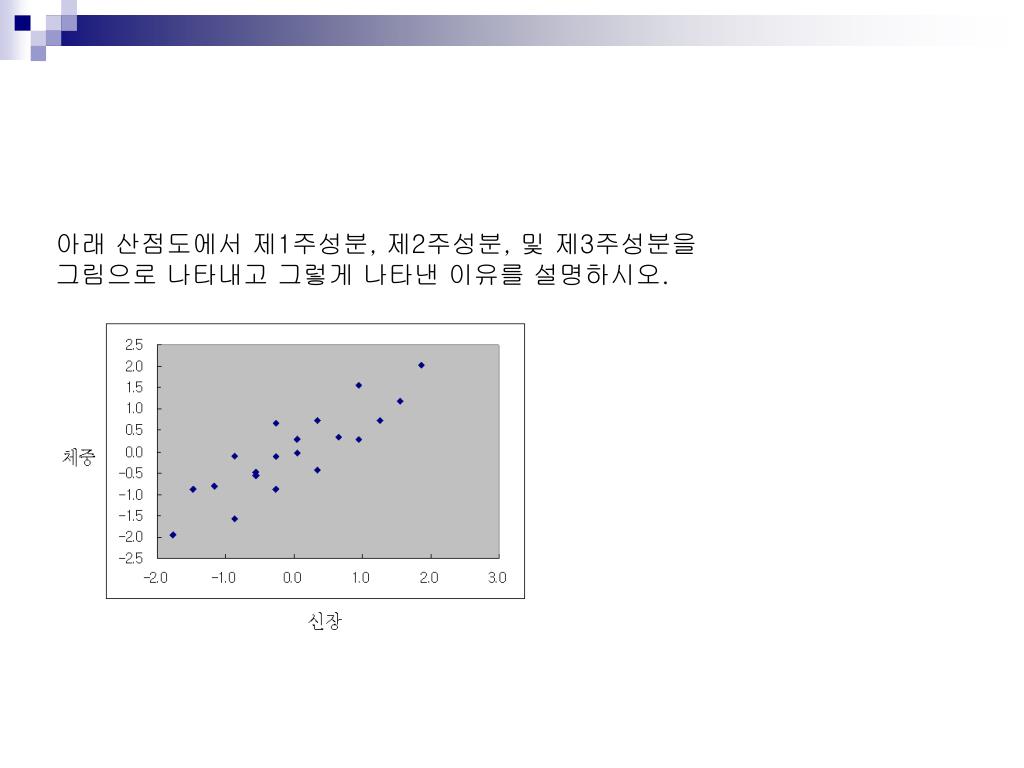 아래 산점도에서 제1주성분, 제2주성분, 및 제3주성분을 그림으로 나타내고 그렇게 나타낸 이유를 설명하시오.

2.5
2.0
1.5
1.0
0.5
0.0
-0.5
-1.0
-1.5
-2.0
-2.5

체중

-2.0 -1.0 0.0 1.0 2.0 3.0

신장